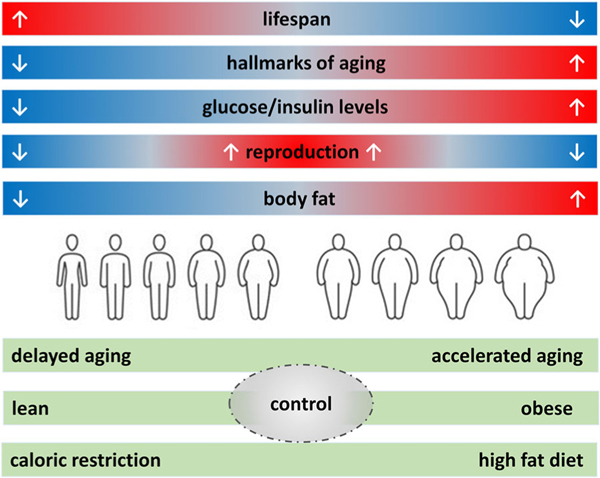 ↑ lifespan ↓

↓ hallmarks of aging ↑

↓ glucose/insulin levels ↑

↓ ↑ reproduction ↑ ↓

↓ body fat ↑

delayed aging accelerated aging

lean control obese

caloric restriction high fat diet